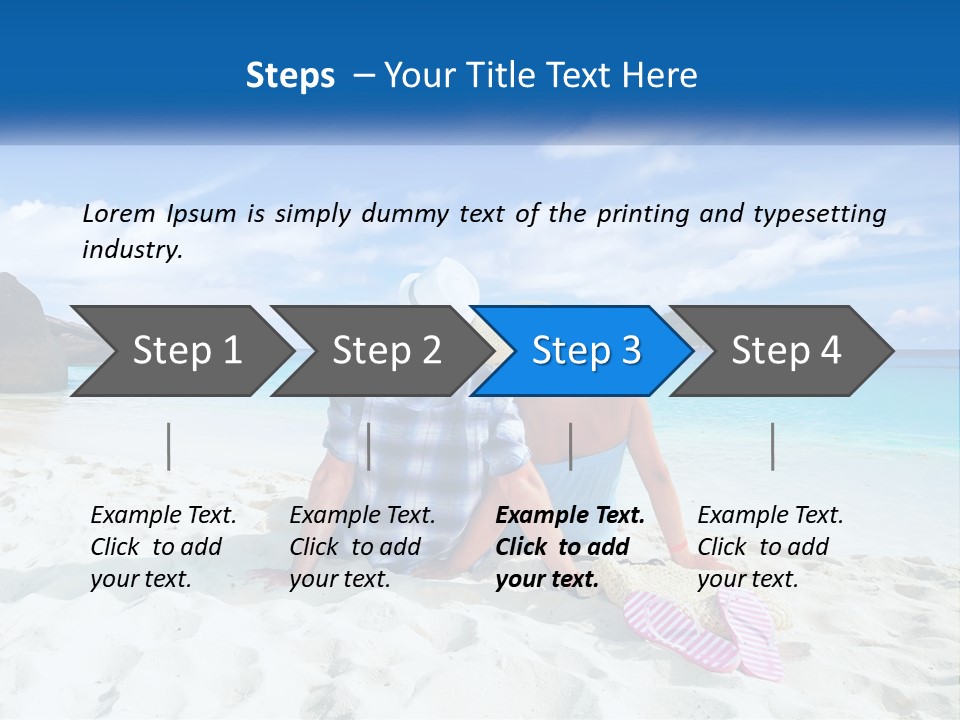 Steps – Your Title Text Here

Lorem Ipsum is simply dummy text of the printing and typesetting industry.

Step 1

Step 2

Step 3

Step 4

Example Text. Click to add your text.

Example Text. Click to add your text.

Example Text. Click to add your text.

Example Text. Click to add your text.